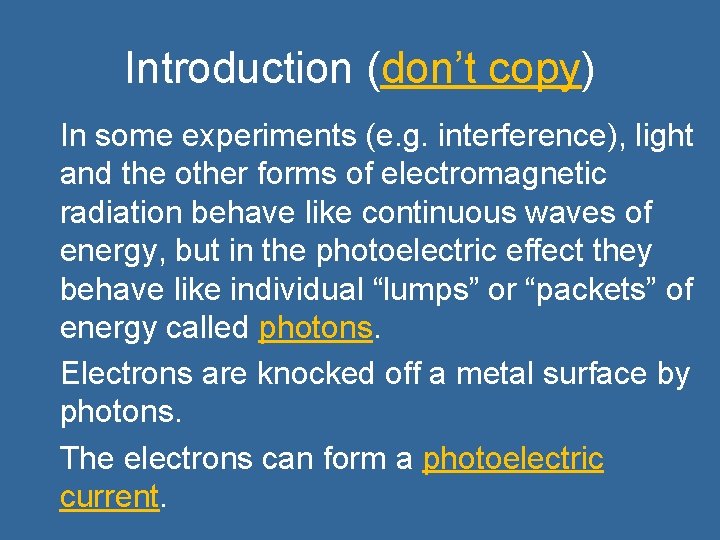 Introduction (don’t copy)

In some experiments (e.g. interference), light and the other forms of electromagnetic radiation behave like continuous waves of energy, but in the photoelectric effect they behave like individual “lumps” or “packets” of energy called photons.

Electrons are knocked off a metal surface by photons.

The electrons can form a photoelectric current.